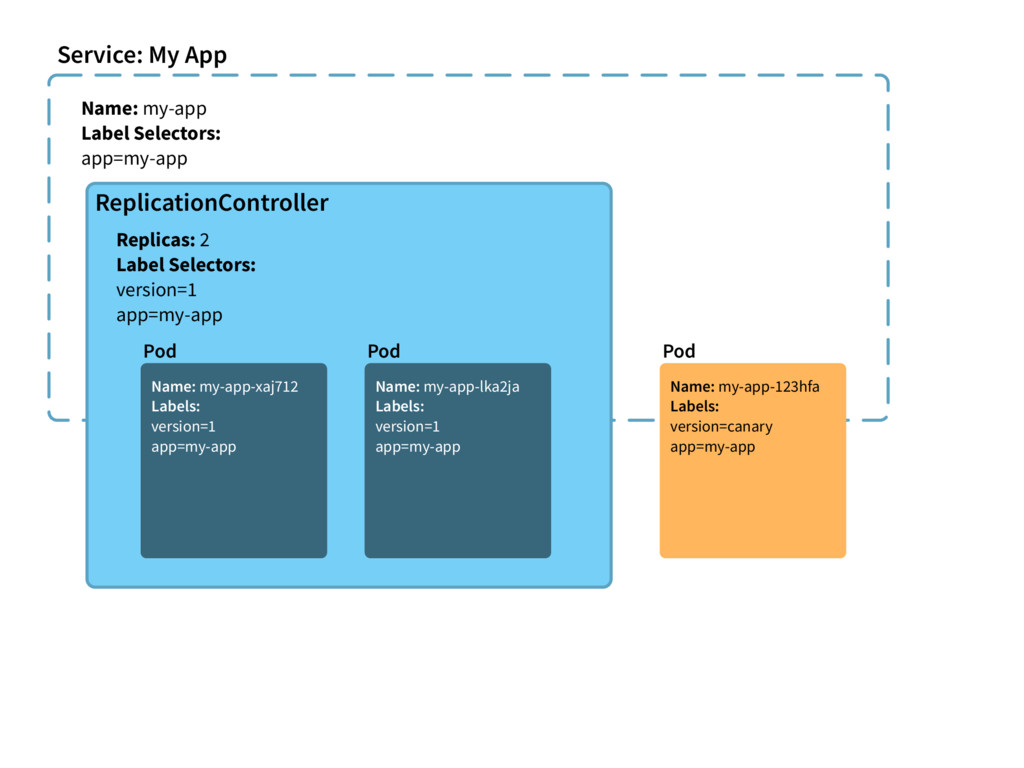 Service: My App

Name: my-app
Label Selectors:
app=my-app

ReplicationController

Replicas: 2
Label Selectors:
version=1
app=my-app

Pod

Name: my-app-xaj712
Labels:
version=1
app=my-app

Pod

Name: my-app-lka2ja
Labels:
version=1
app=my-app

Pod

Name: my-app-123hfa
Labels:
version=canary
app=my-app